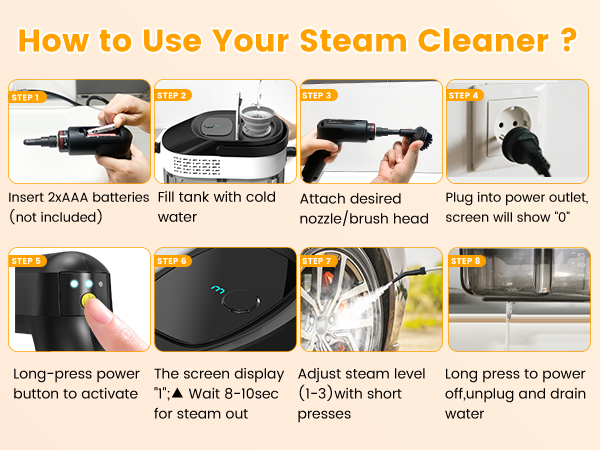 How to Use Your Steam Cleaner ?

STEP 1
Insert 2xAAA batteries (not included)

STEP 2
Fill tank with cold water

STEP 3
Attach desired nozzle/brush head

STEP 4
Plug into power outlet, screen will show "0"

STEP 5
Long-press power button to activate

STEP 6
The screen display "1";▲ Wait 8-10sec for steam out

STEP 7
Adjust steam level (1-3)with short presses

STEP 8
Long press to power off,unplug and drain water